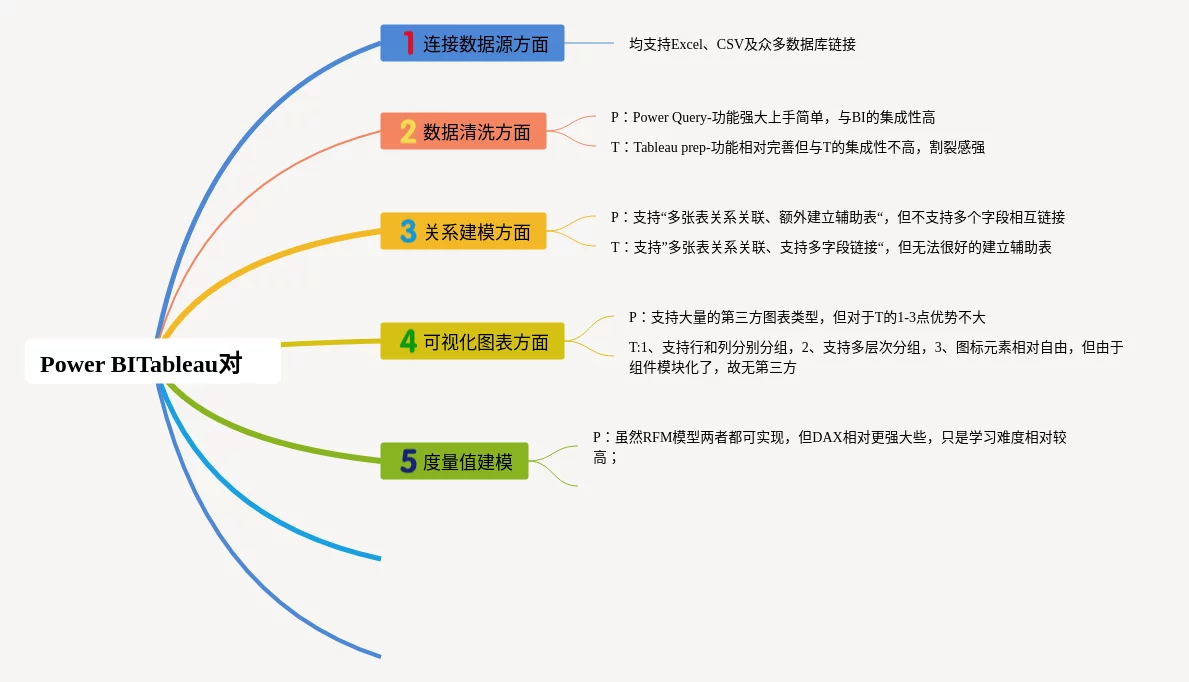 Power BITableau对

1 连接数据源方面

均支持Excel、CSV及众多数据库链接

2 数据清洗方面

P：Power Query-功能强大上手简单，与BI的集成性高

T：Tableau prep-功能相对完善但与T的集成性不高，割裂感强

3 关系建模方面

P：支持“多张表关系关联、额外建立辅助表“，但不支持多个字段相互链接

T：支持”多张表关系关联、支持多字段链接“，但无法很好的建立辅助表

4 可视化图表方面

P：支持大量的第三方图表类型，但对于T的1-3点优势不大

T:1、支持行和列分别分组，2、支持多层次分组，3、图标元素相对自由，但由于组件模块化了，故无第三方

5 度量值建模

P：虽然RFM模型两者都可实现，但DAX相对更强大些，只是学习难度相对较高；